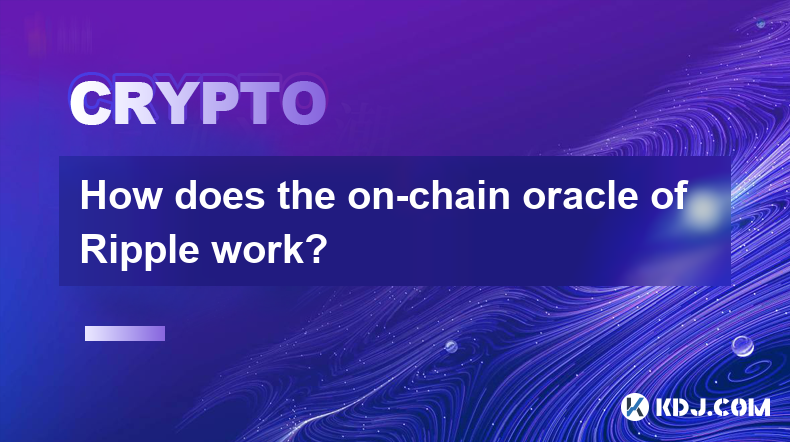 CRYPTO

How does the on-chain oracle of Ripple work?

KDJ.COM